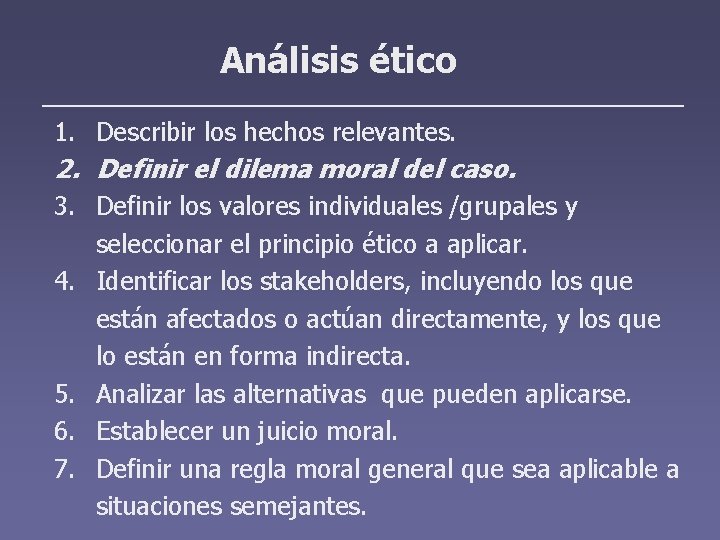 Análisis ético

1. Describir los hechos relevantes.
2. Definir el dilema moral del caso.
3. Definir los valores individuales /grupales y seleccionar el principio ético a aplicar.
4. Identificar los stakeholders, incluyendo los que están afectados o actúan directamente, y los que lo están en forma indirecta.
5. Analizar las alternativas que pueden aplicarse.
6. Establecer un juicio moral.
7. Definir una regla moral general que sea aplicable a situaciones semejantes.